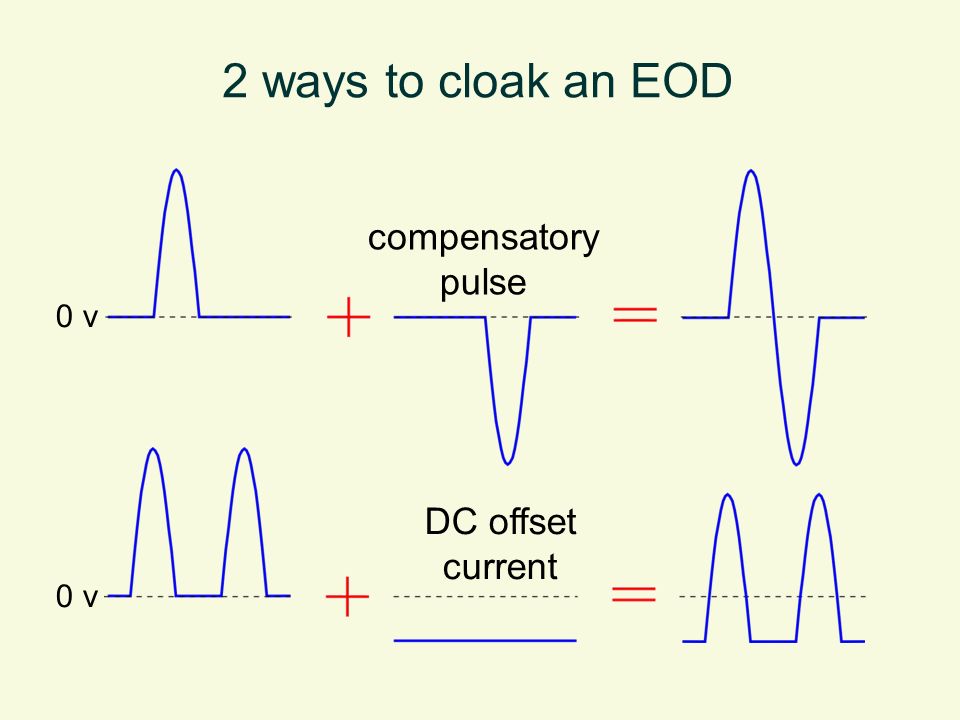 2 ways to cloak an EOD

0 v

+

compensatory pulse

=

0 v

+

DC offset current

=